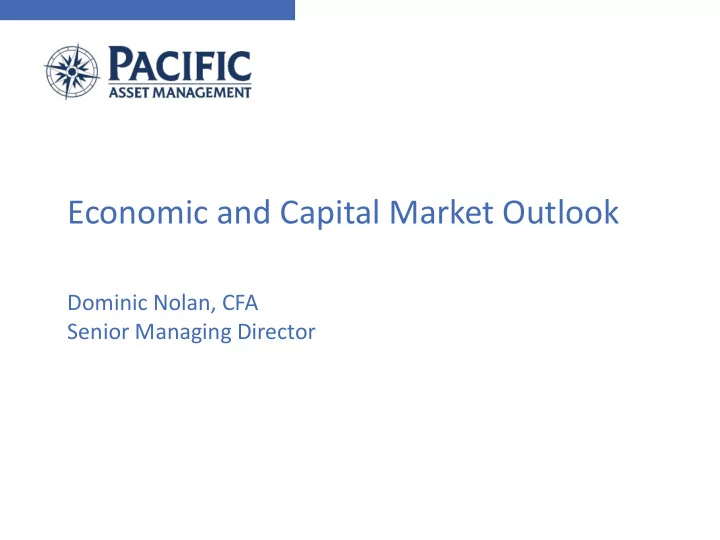 PACIFIC
ASSET MANAGEMENT

Economic and Capital Market Outlook

Dominic Nolan, CFA
Senior Managing Director